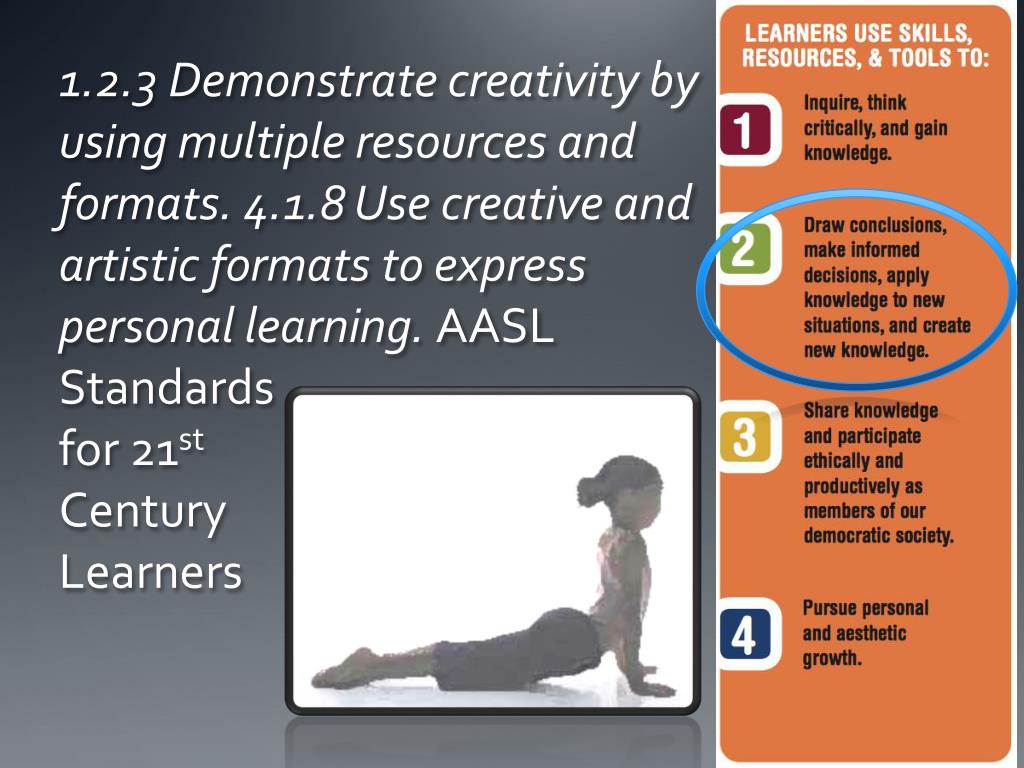 1.2.3 Demonstrate creativity by using multiple resources and formats. 4.1.8 Use creative and artistic formats to express personal learning. AASL Standards for 21$^{st}$ Century Learners

LEARNERS USE SKILLS, RESOURCES, & TOOLS TO:

1 Inquire, think critically, and gain knowledge.

2 Draw conclusions, make informed decisions, apply knowledge to new situations, and create new knowledge.

3 Share knowledge and participate ethically and productively as members of our democratic society.

4 Pursue personal and aesthetic growth.